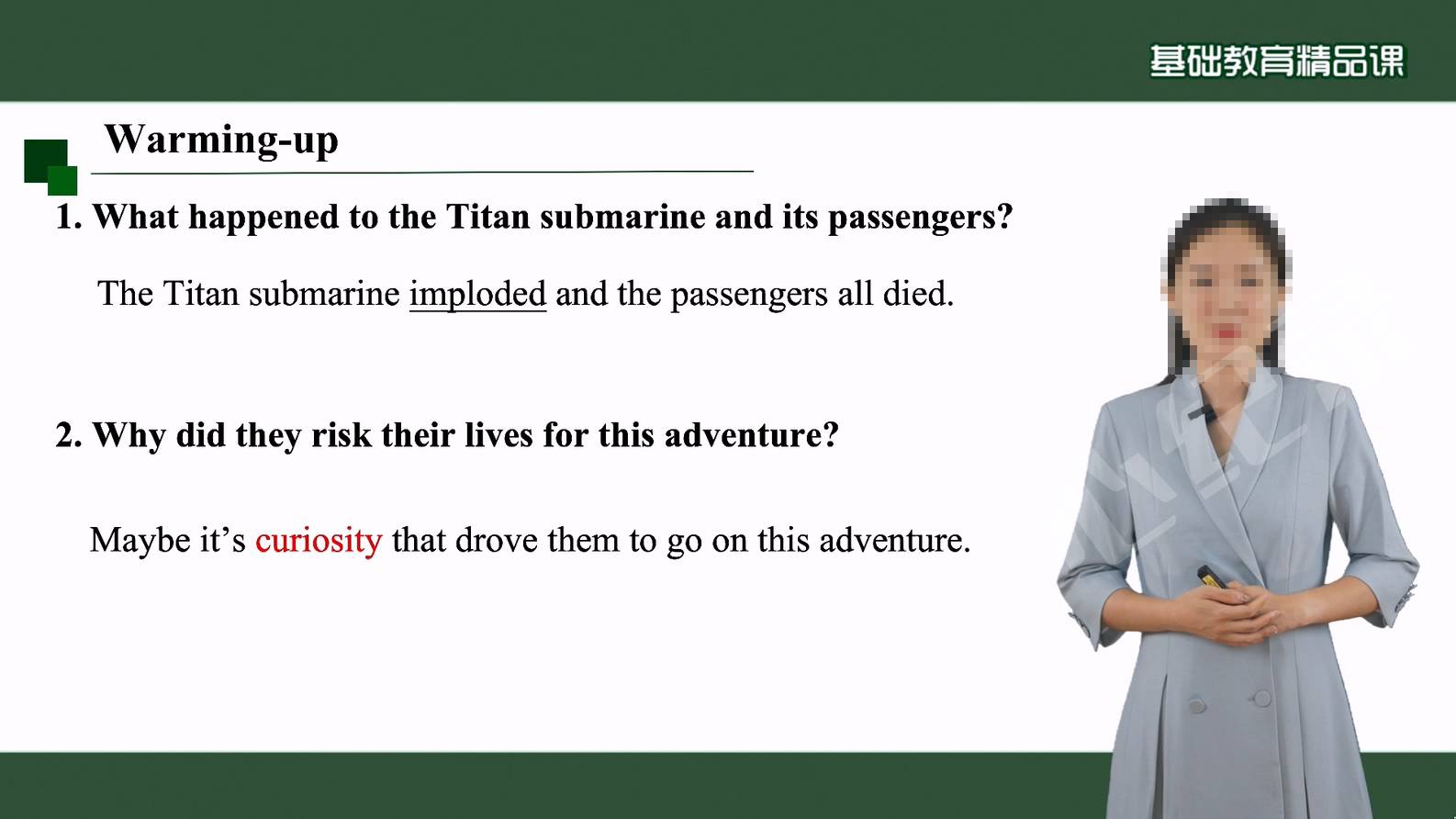 基础教育精品课

Warming-up

1. What happened to the Titan submarine and its passengers?

The Titan submarine imploded and the passengers all died.

2. Why did they risk their lives for this adventure?

Maybe it's curiosity that drove them to go on this adventure.